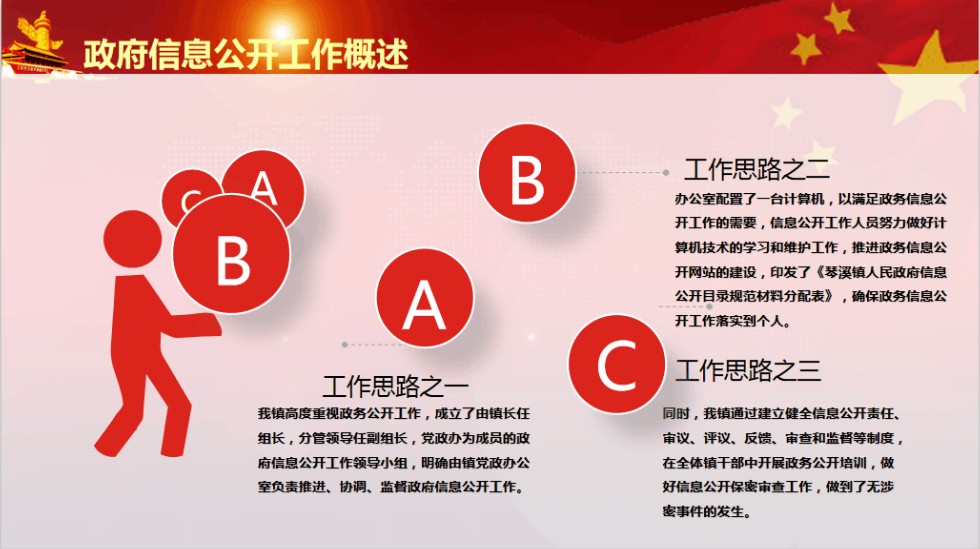 政府信息公开工作概述

C A B

B

工作思路之二

办公室配置了一台计算机，以满足政务信息公开工作的需要，信息公开工作人员努力做好计算机技术的学习和维护工作，推进政务信息公开网站的建设，印发了《琴溪镇人民政府信息公开目录规范材料分配表》，确保政务信息公开工作落实到个人。

A

工作思路之一

我镇高度重视政务公开工作，成立了由镇长任组长，分管领导任副组长，党政办为成员的政府信息公开工作领导小组，明确由镇党政办公室负责推进、协调、监督政府信息公开工作。

C

工作思路之三

同时，我镇通过建立健全信息公开责任、审议、评议、反馈、审查和监督等制度，在全体镇干部中开展政务公开培训，做好信息公开保密审查工作，做到了无涉密事件的发生。